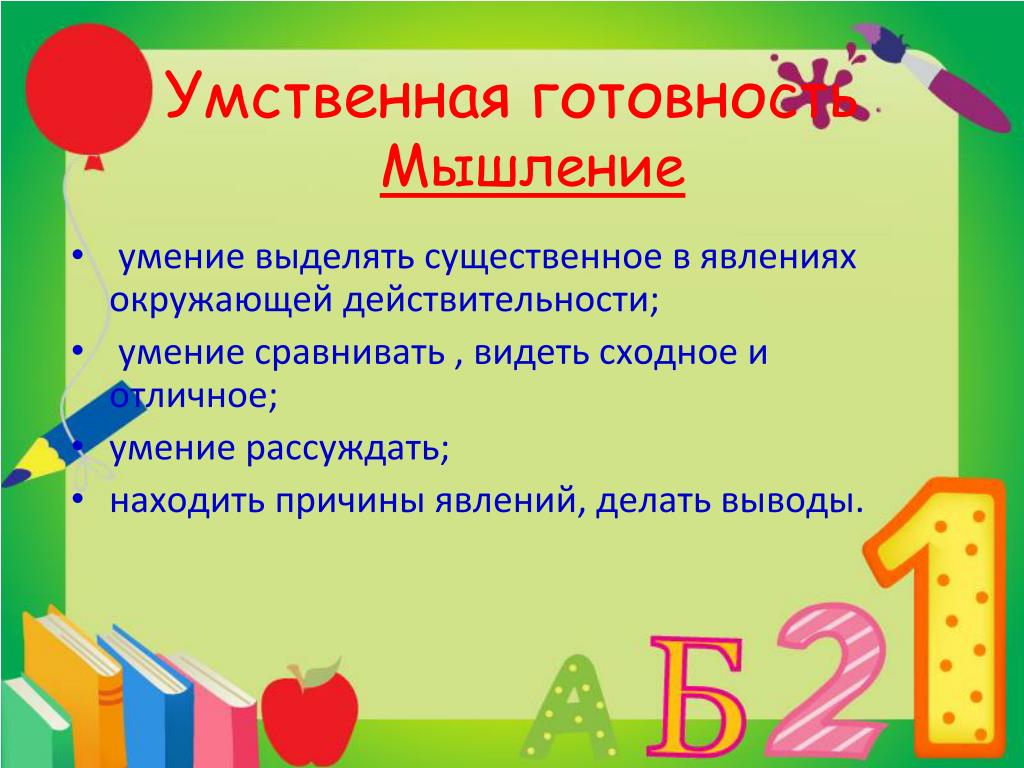 Умственная готовность
Мышление

• умение выделять существенное в явлениях окружающей действительности;
• умение сравнивать , видеть сходное и отличное;
• умение рассуждать;
• находить причины явлений, делать выводы.

А Б 2 1